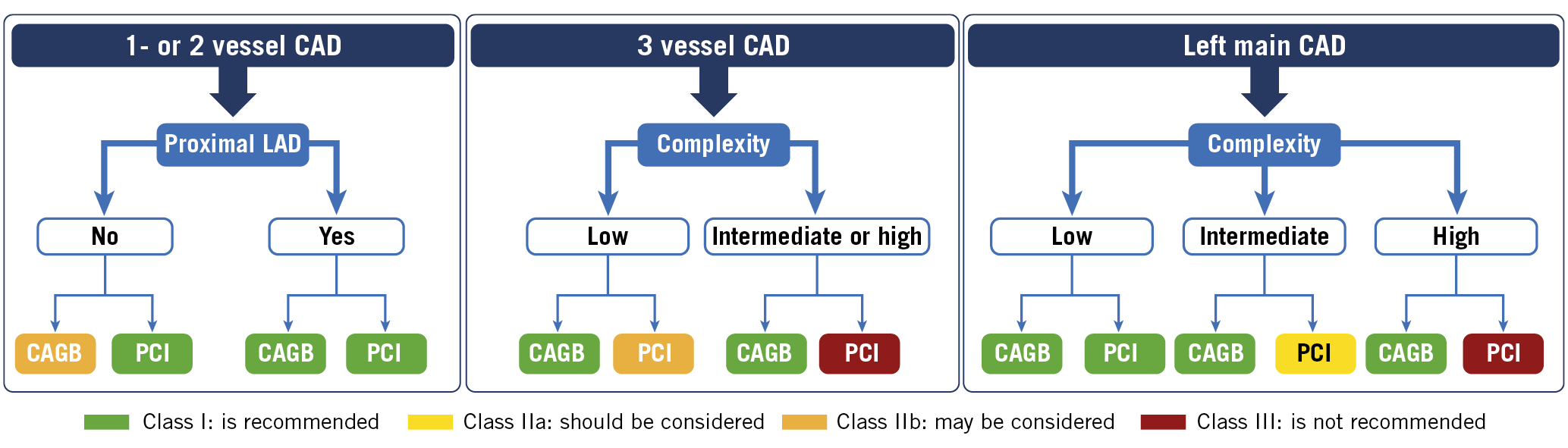 1- or 2 vessel CAD

Proximal LAD

No

Yes

CAGB PCI CAGB PCI

3 vessel CAD

Complexity

Low

Intermediate or high

CAGB PCI CAGB PCI

Left main CAD

Complexity

Low

Intermediate

High

CAGB PCI CAGB PCI CAGB PCI

Class I: is recommended Class IIa: should be considered Class IIb: may be considered Class III: is not recommended